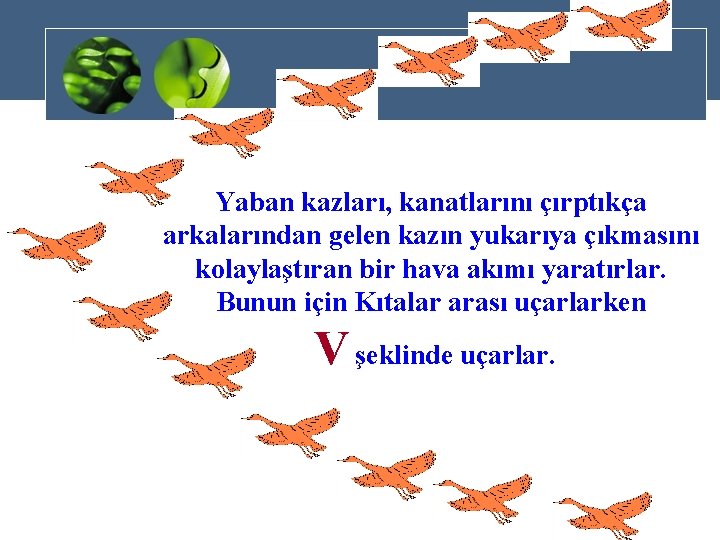 Yaban kazları, kanatlarını çırptıkça arkalarından gelen kazın yukarıya çıkmasını kolaylaştıran bir hava akımı yaratırlar. Bunun için Kıtalar arası uçarlarken V şeklinde uçarlar.